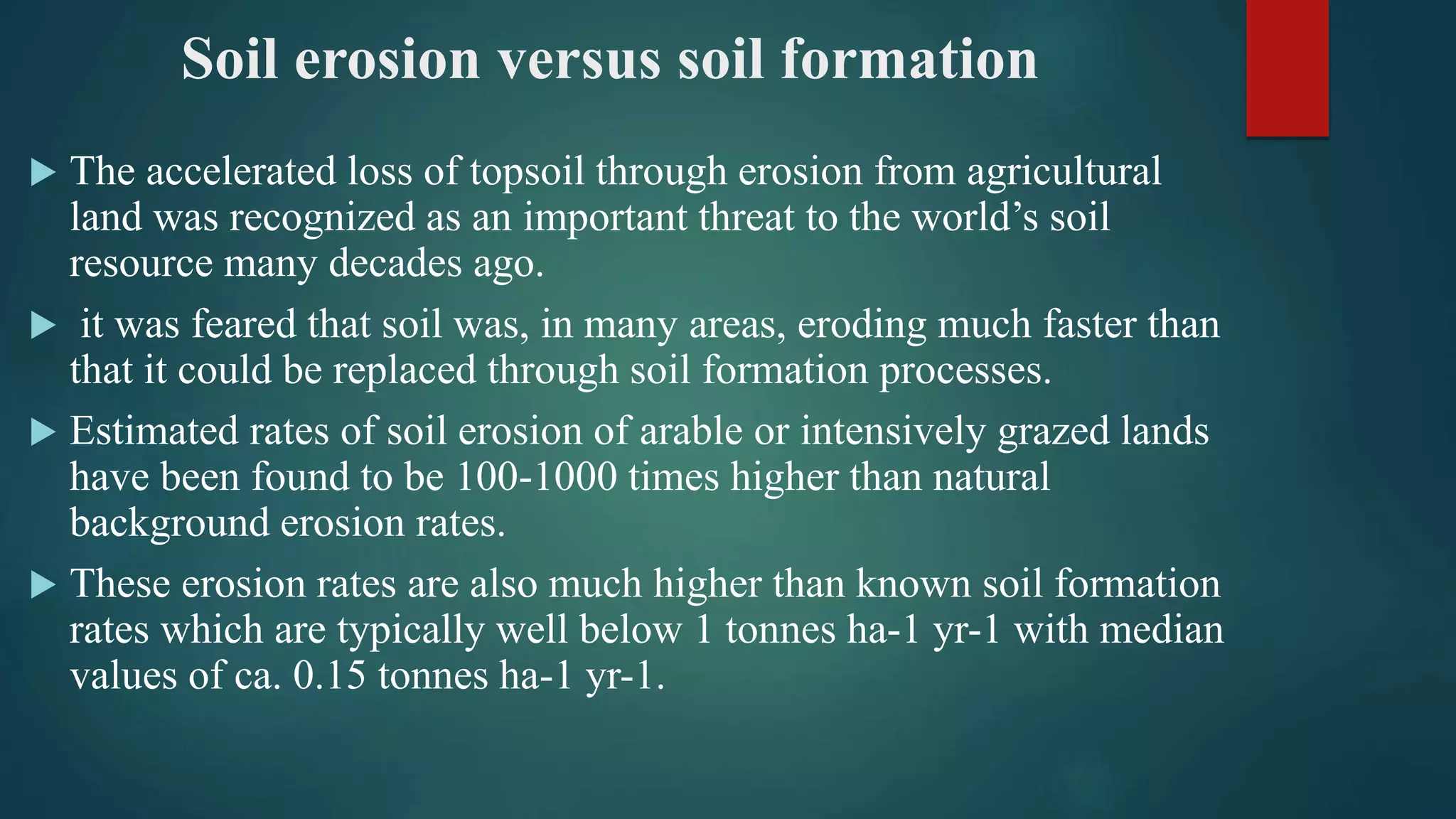 Soil erosion versus soil formation

▶ The accelerated loss of topsoil through erosion from agricultural land was recognized as an important threat to the world’s soil resource many decades ago.

▶ it was feared that soil was, in many areas, eroding much faster than that it could be replaced through soil formation processes.

▶ Estimated rates of soil erosion of arable or intensively grazed lands have been found to be 100-1000 times higher than natural background erosion rates.

▶ These erosion rates are also much higher than known soil formation rates which are typically well below 1 tonnes ha-1 yr-1 with median values of ca. 0.15 tonnes ha-1 yr-1.